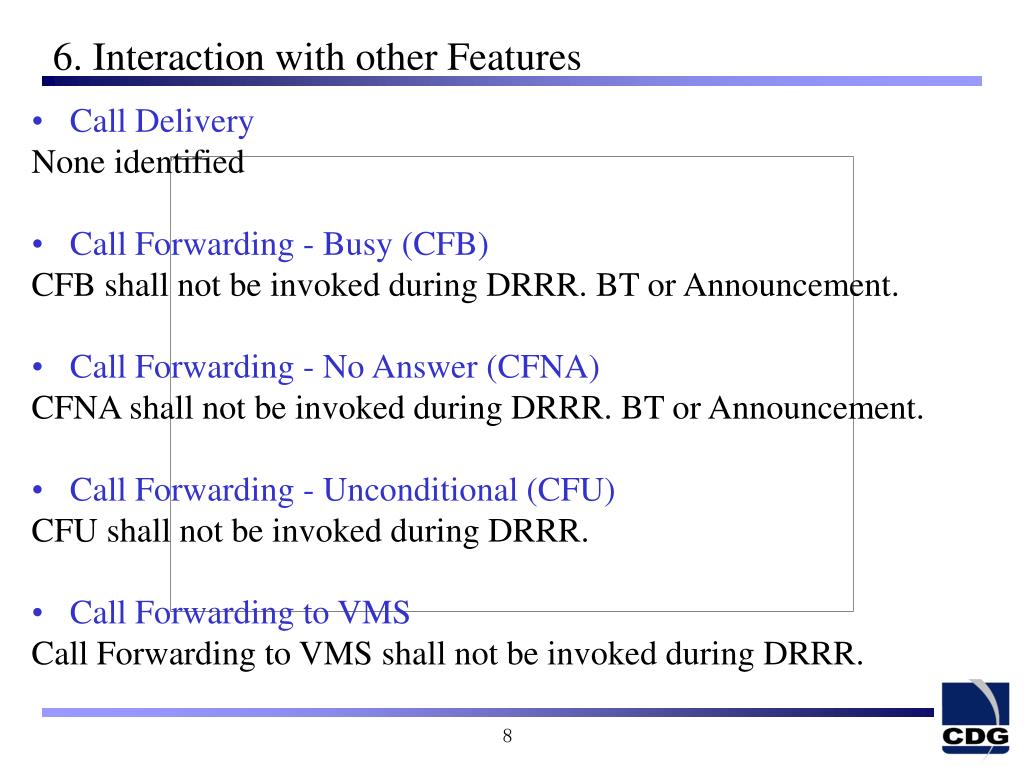 6. Interaction with other Features

• Call Delivery
None identified

• Call Forwarding - Busy (CFB)
CFB shall not be invoked during DRRR. BT or Announcement.

• Call Forwarding - No Answer (CFNA)
CFNA shall not be invoked during DRRR. BT or Announcement.

• Call Forwarding - Unconditional (CFU)
CFU shall not be invoked during DRRR.

• Call Forwarding to VMS
Call Forwarding to VMS shall not be invoked during DRRR.

8

CDG